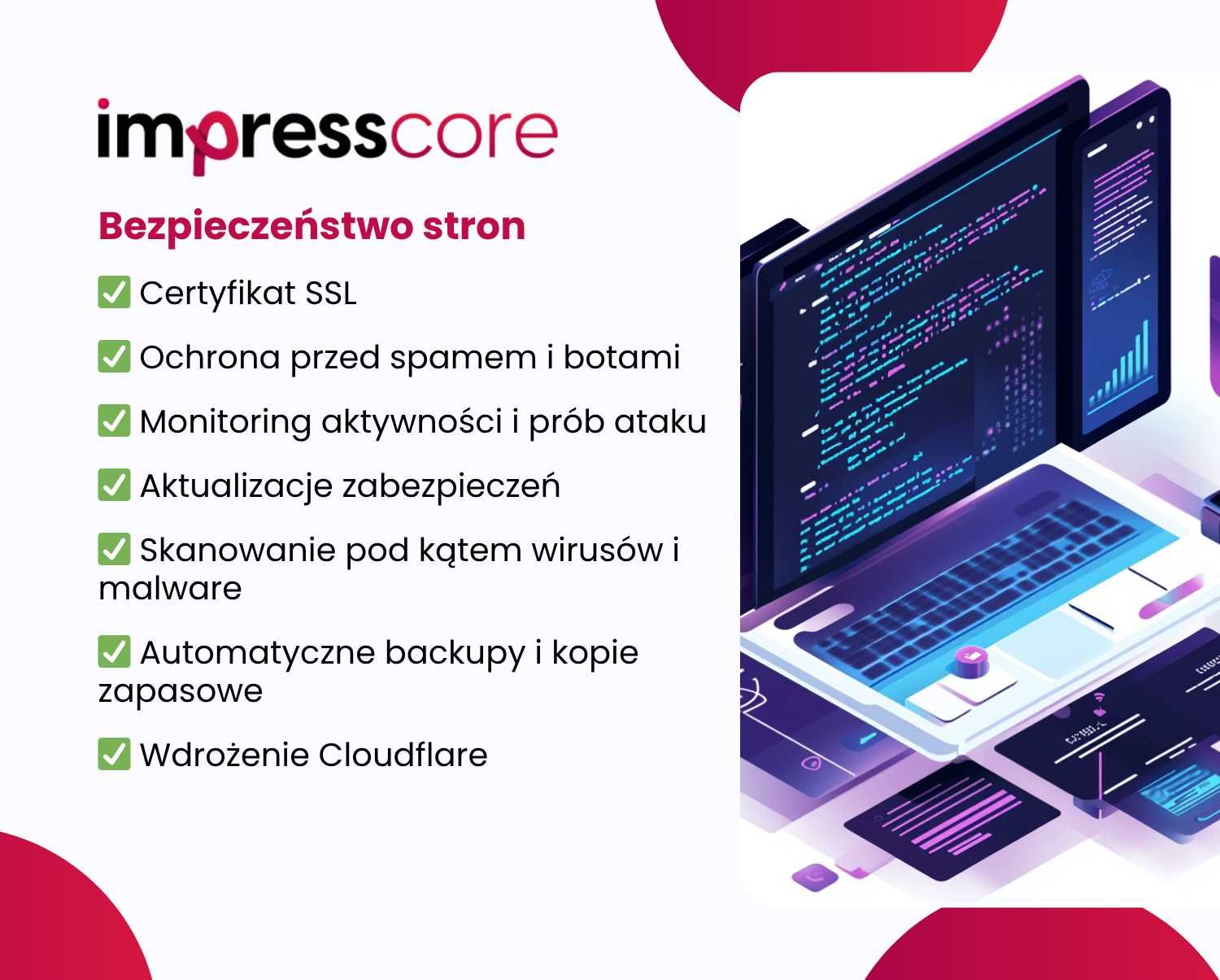 impresscore

Bezpieczeństwo stron

✅ Certyfikat SSL

✅ Ochrona przed spamem i botami

✅ Monitoring aktywności i prób ataku

✅ Aktualizacje zabezpieczeń

✅ Skanowanie pod kątem wirusów i malware

✅ Automatyczne backupy i kopie zapasowe

✅ Wdrożenie Cloudflare